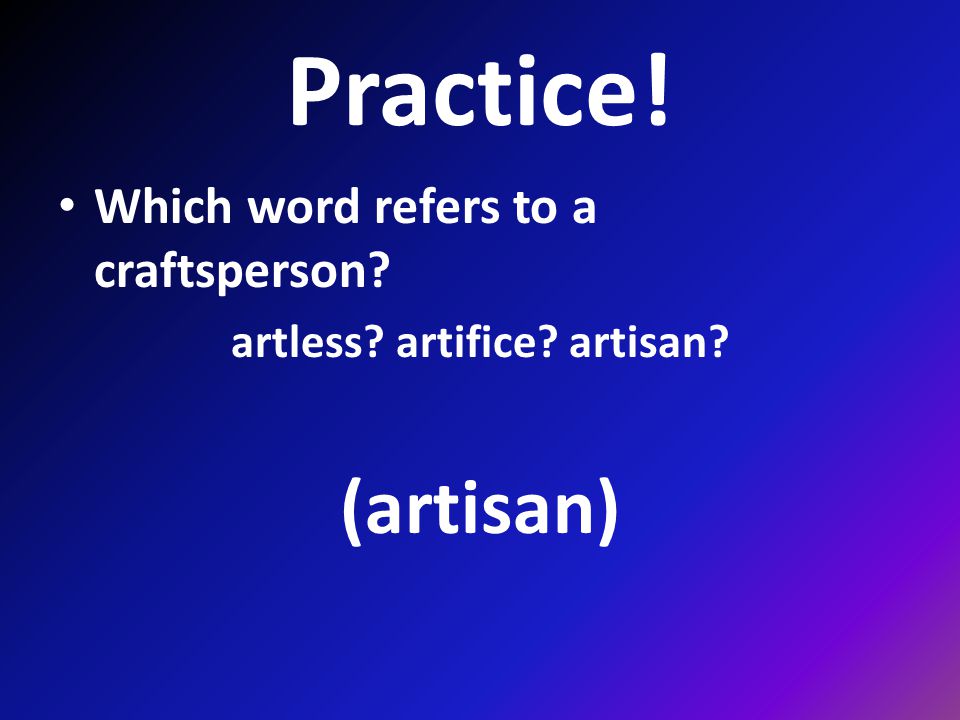 Practice!

• Which word refers to a craftsperson?

artless? artifice? artisan?

(artisan)